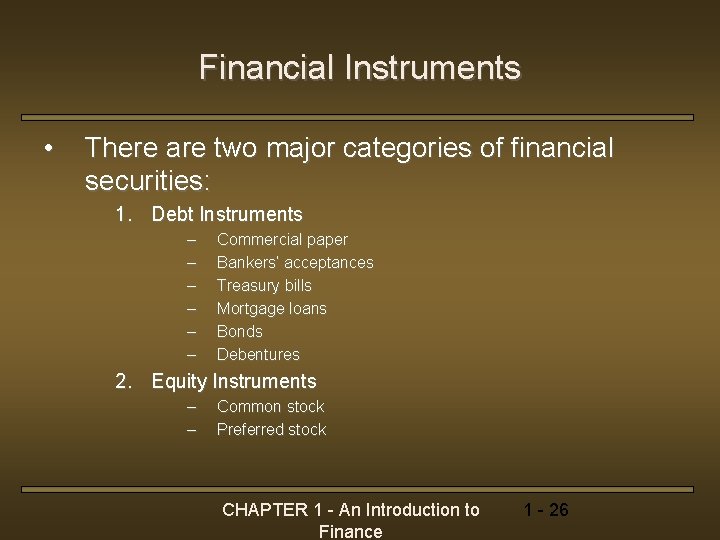 Financial Instruments

• There are two major categories of financial securities:

1. Debt Instruments
– Commercial paper
– Bankers' acceptances
– Treasury bills
– Mortgage loans
– Bonds
– Debentures

2. Equity Instruments
– Common stock
– Preferred stock

CHAPTER 1 - An Introduction to Finance

1 - 26